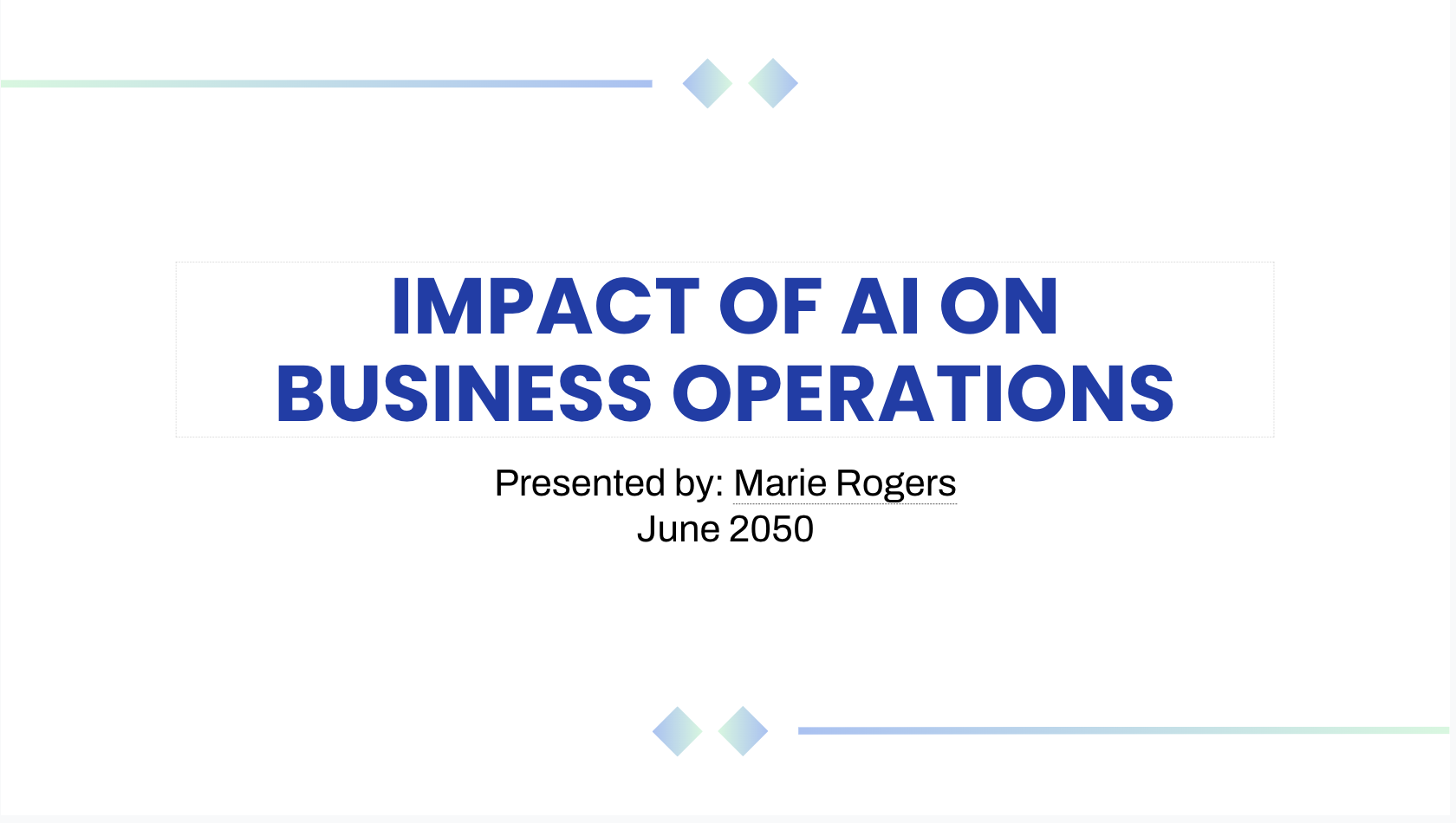 IMPACT OF AI ON BUSINESS OPERATIONS

Presented by: Marie Rogers
June 2050